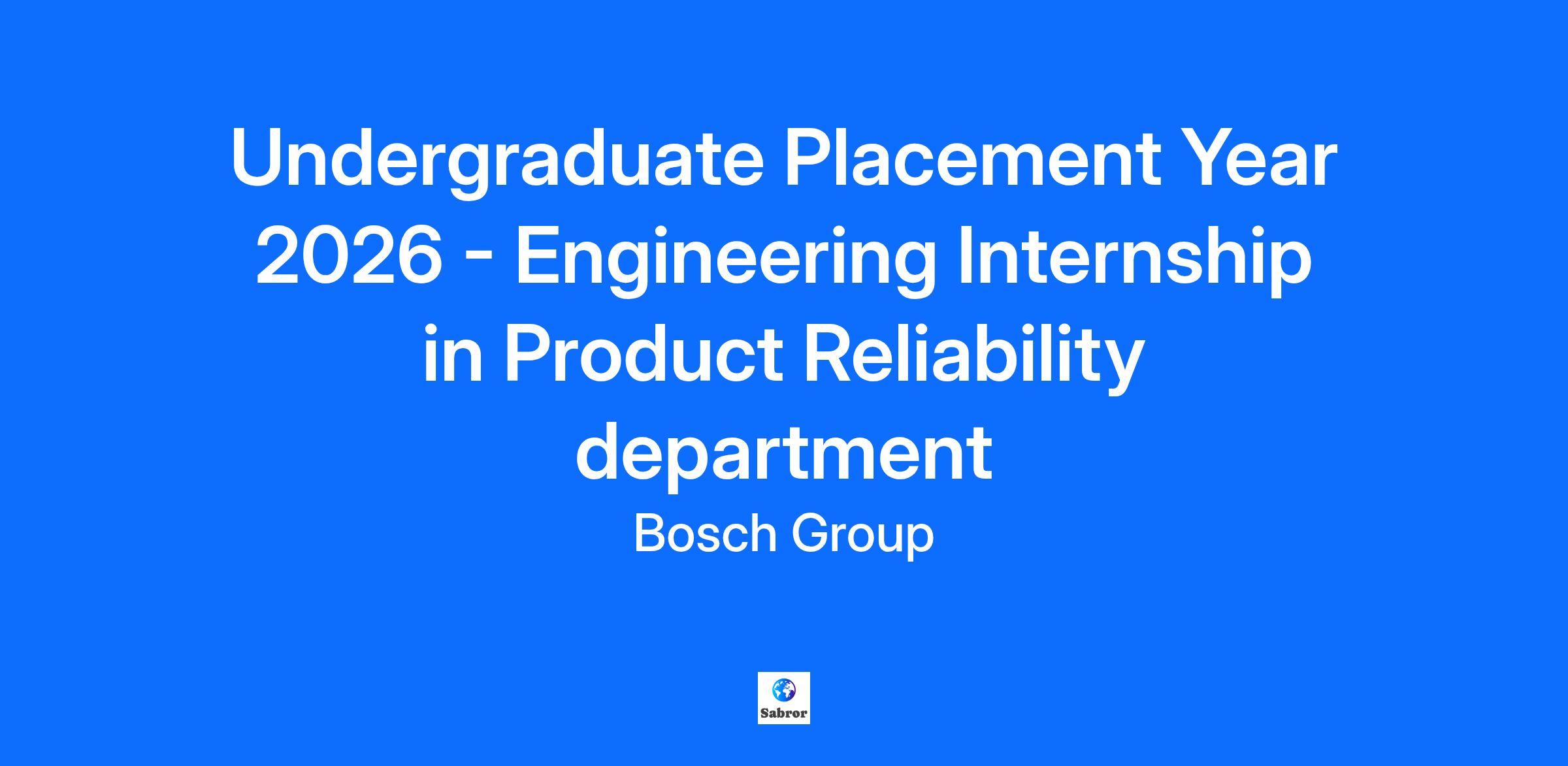 Undergraduate Placement Year 2026 - Engineering Internship in Product Reliability department

Bosch Group

Sabror